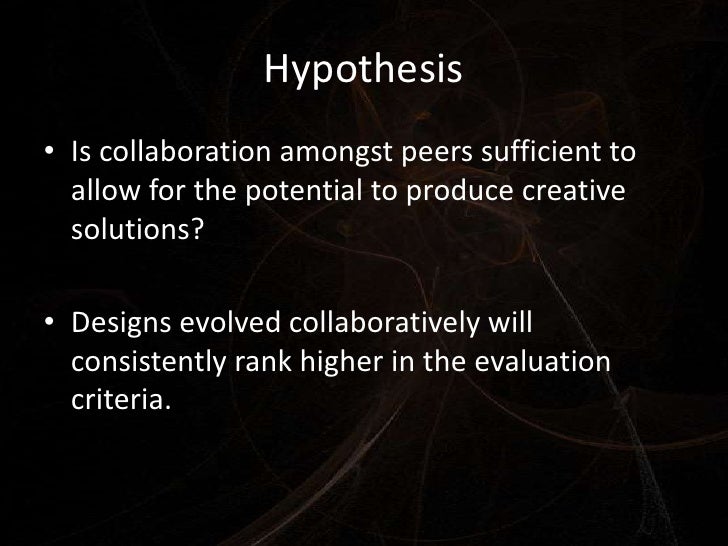 Hypothesis

• Is collaboration amongst peers sufficient to allow for the potential to produce creative solutions?

• Designs evolved collaboratively will consistently rank higher in the evaluation criteria.